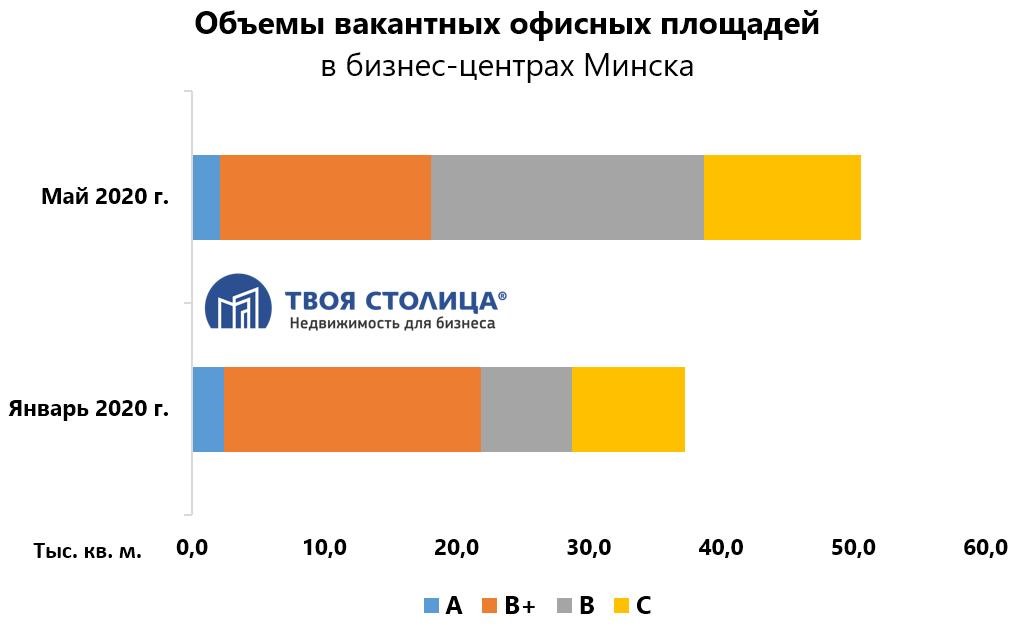 Объемы вакантных офисных площадей
в бизнес-центрах Минска

Май 2020 г.

ТВОЯ СТОЛИЦА®
Недвижимость для бизнеса

Январь 2020 г.

Тыс. кв. м. 0,0 10,0 20,0 30,0 40,0 50,0 60,0

A B+ B C